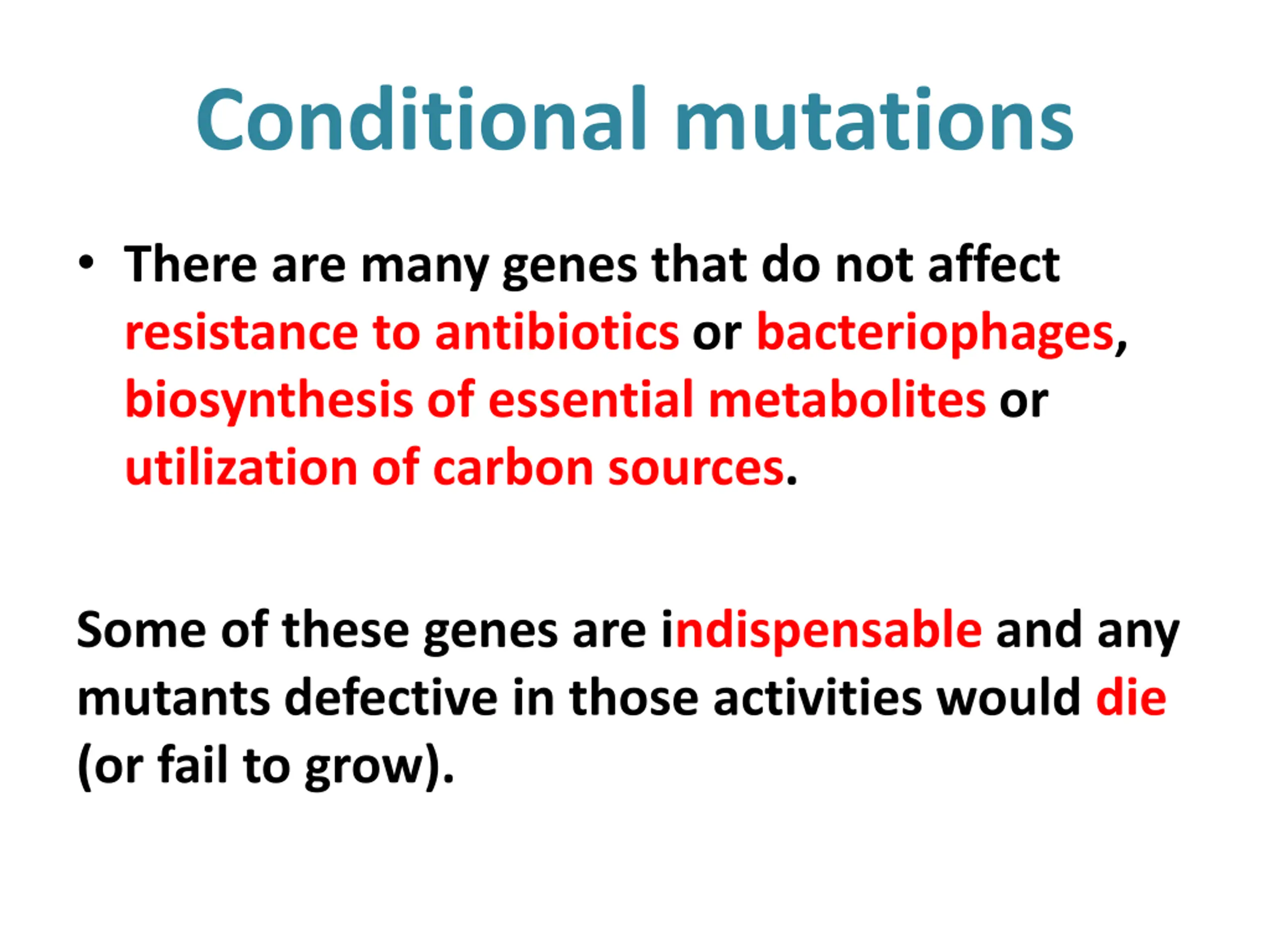 Conditional mutations

• There are many genes that do not affect resistance to antibiotics or bacteriophages, biosynthesis of essential metabolites or utilization of carbon sources.

Some of these genes are indispensable and any mutants defective in those activities would die (or fail to grow).